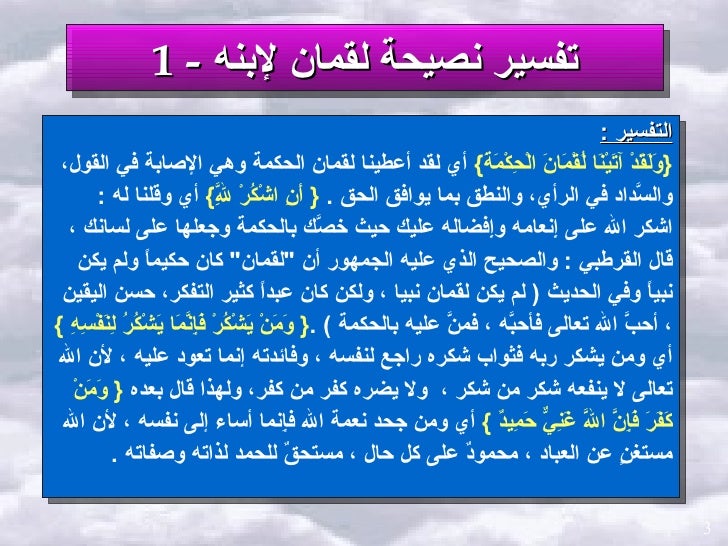 تفسير نصيحة لقمان لإبنه - 1

التفسير :
{وَلَقَدْ آتَيْنَا لُقْمَانَ الْحِكْمَةَ} أي لقد أعطينا لقمان الحكمة وهي الإصابة في القول، والسَّداد في الرأي، والنطق بما يوافق الحق . { أَنِ اشْكُرْ لِلَّهِ} أي وقلنا له : اشكر الله على إنعامه وإفضاله عليك حيث خصَّك بالحكمة وجعلها على لسانك ، قال القرطبي : والصحيح الذي عليه الجمهور أن "لقمان" كان حكيماً ولم يكن نبياً وفي الحديث ( لم يكن لقمان نبيا ، ولكن كان عبداً كثير التفكر، حسن اليقين ، أحبَّ الله تعالى فأحبَّه ، فمنَّ عليه بالحكمة ) .{ وَمَنْ يَشْكُرْ فَإِنَّمَا يَشْكُرُ لِنَفْسِهِ } أي ومن يشكر ربه فثواب شكره راجع لنفسه ، وفائدته إنما تعود عليه ، لأن الله تعالى لا ينفعه شكر من شكر ، ولا يضره كفر من كفر، ولهذا قال بعده { وَمَنْ كَفَرَ فَإِنَّ اللَّهَ غَنِيٌّ حَمِيدٌ } أي ومن جحد نعمة الله فإنما أساء إلى نفسه ، لأن الله مستغنٍ عن العباد ، محمودٌ على كل حال ، مستحقٌ للحمد لذاته وصفاته .

3